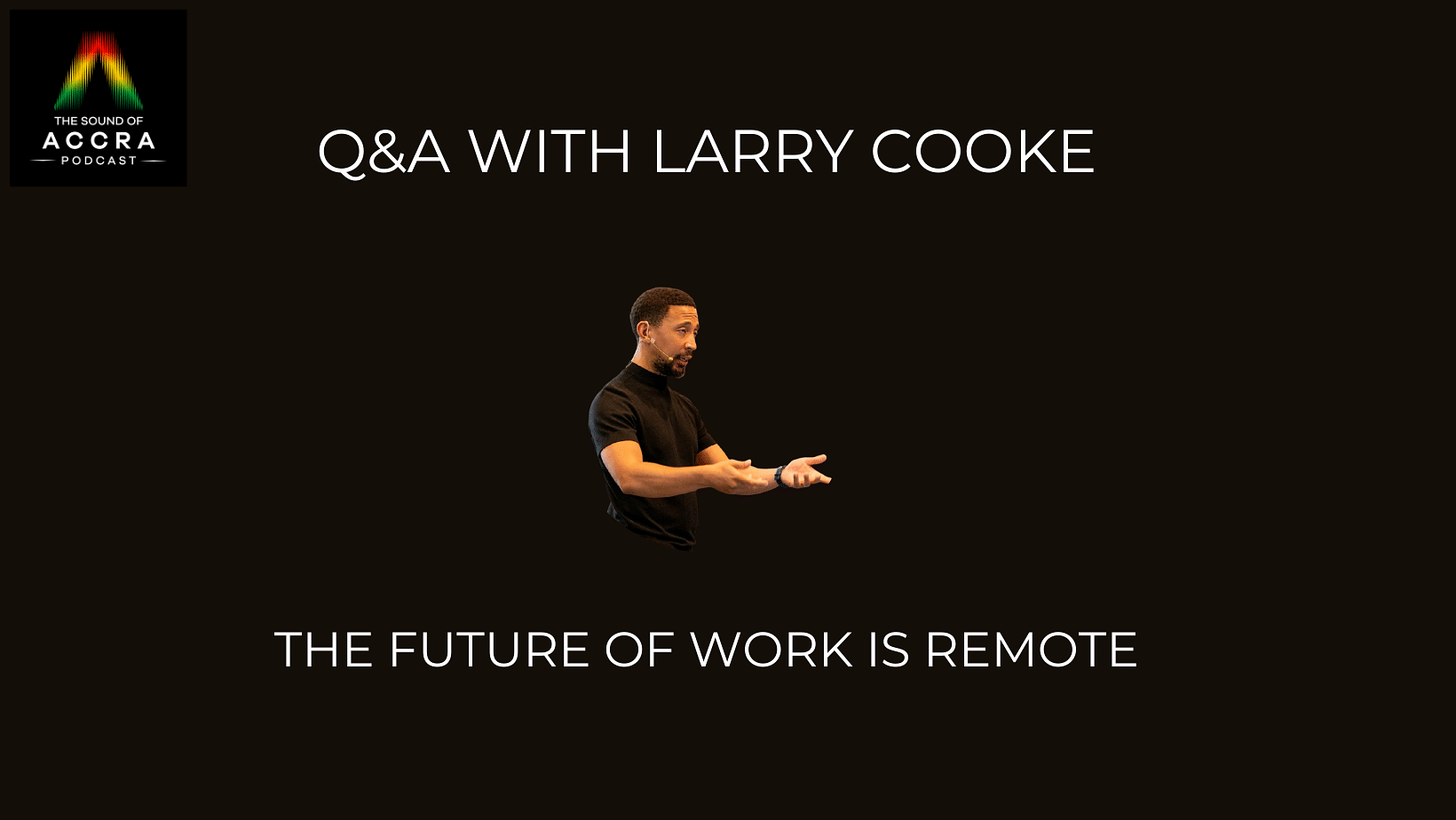 THE SOUND OF
ACCRA
PODCAST

Q&A WITH LARRY COOKE

THE FUTURE OF WORK IS REMOTE